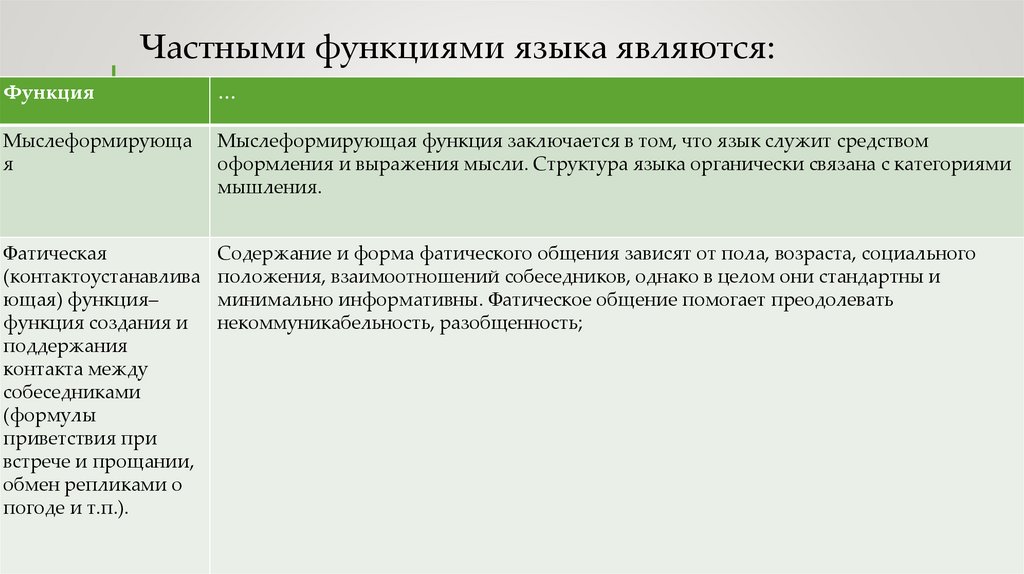 Частными функциями языка являются:

| Функция | … |
|---|---|
| Мыслеформирующая | Мыслеформирующая функция заключается в том, что язык служит средством оформления и выражения мысли. Структура языка органически связана с категориями мышления. |
| Фатическая (контактоустанавливающая) функция– функция создания и поддержания контакта между собеседниками (формулы приветствия при встрече и прощании, обмен репликами о погоде и т.п.). | Содержание и форма фатического общения зависят от пола, возраста, социального положения, взаимоотношений собеседников, однако в целом они стандартны и минимально информативны. Фатическое общение помогает преодолевать некоммуникабельность, разобщенность; |